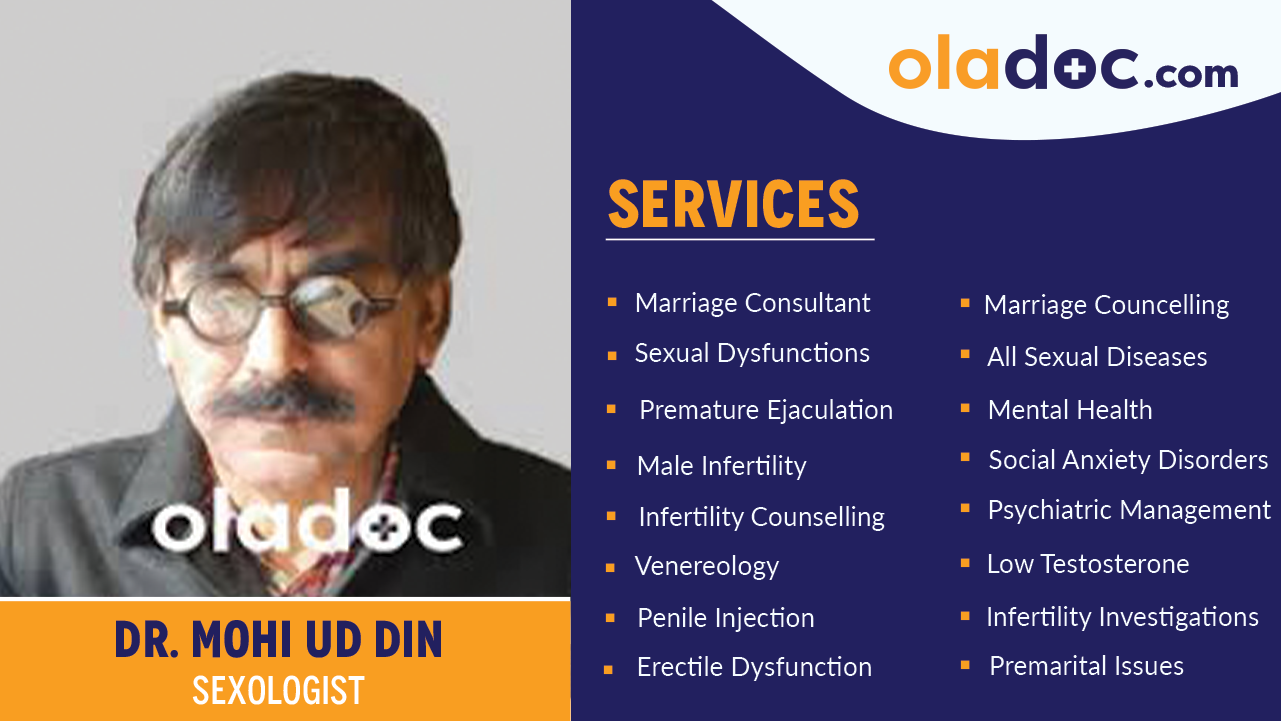 oladoc

DR. MOHI UD DIN
SEXOLOGIST

oladoc.com

SERVICES

- Marriage Consultant
- Sexual Dysfunctions
- Premature Ejaculation
- Male Infertility
- Infertility Counselling
- Venereology
- Penile Injection
- Erectile Dysfunction

- Marriage Councelling
- All Sexual Diseases
- Mental Health
- Social Anxiety Disorders
- Psychiatric Management
- Low Testosterone
- Infertility Investigations
- Premarital Issues